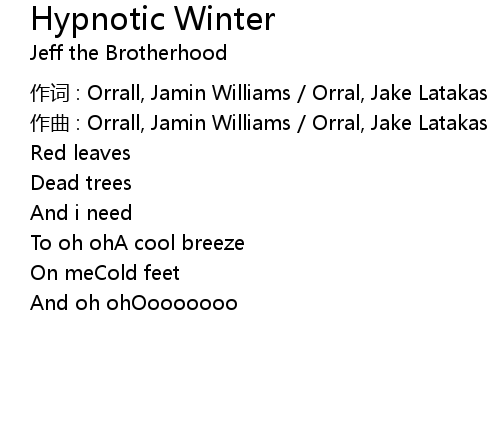 Hypnotic Winter
Jeff the Brotherhood

作词 : Orrall, Jamin Williams / Orral, Jake Latakas
作曲 : Orrall, Jamin Williams / Orral, Jake Latakas
Red leaves
Dead trees
And i need
To oh ohA cool breeze
On meCold feet
And oh ohOooooooo